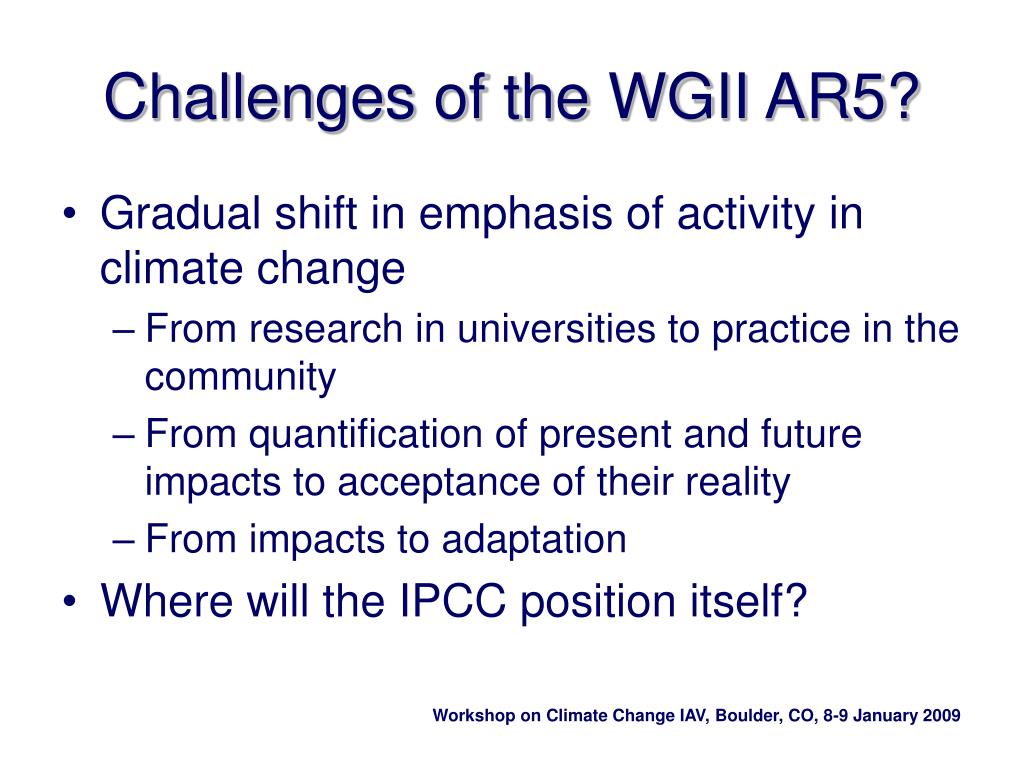 Challenges of the WGII AR5?

• Gradual shift in emphasis of activity in climate change

– From research in universities to practice in the community

– From quantification of present and future impacts to acceptance of their reality

– From impacts to adaptation

• Where will the IPCC position itself?

Workshop on Climate Change IAV, Boulder, CO, 8-9 January 2009